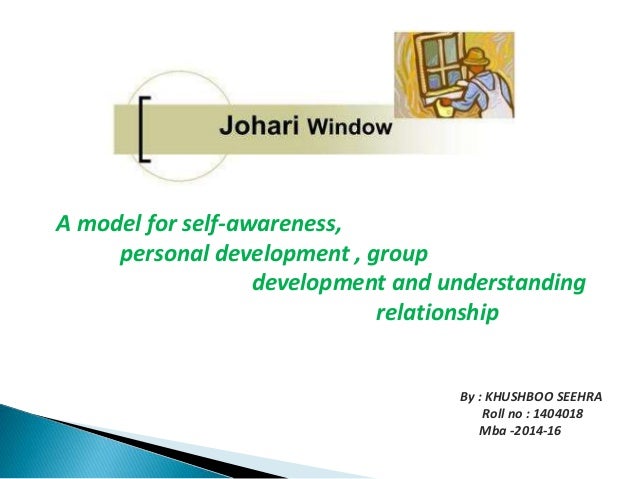 Johari Window

A model for self-awareness, personal development , group development and understanding relationship

By : KHUSHBOO SEEHRA
Roll no : 1404018
Mba -2014-16